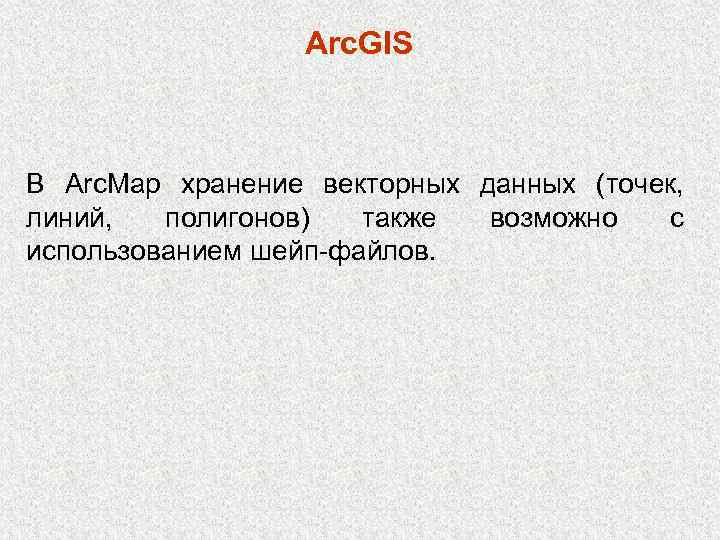 ArcGIS

В ArcMap хранение векторных данных (точек, линий, полигонов) также возможно с использованием шейп-файлов.